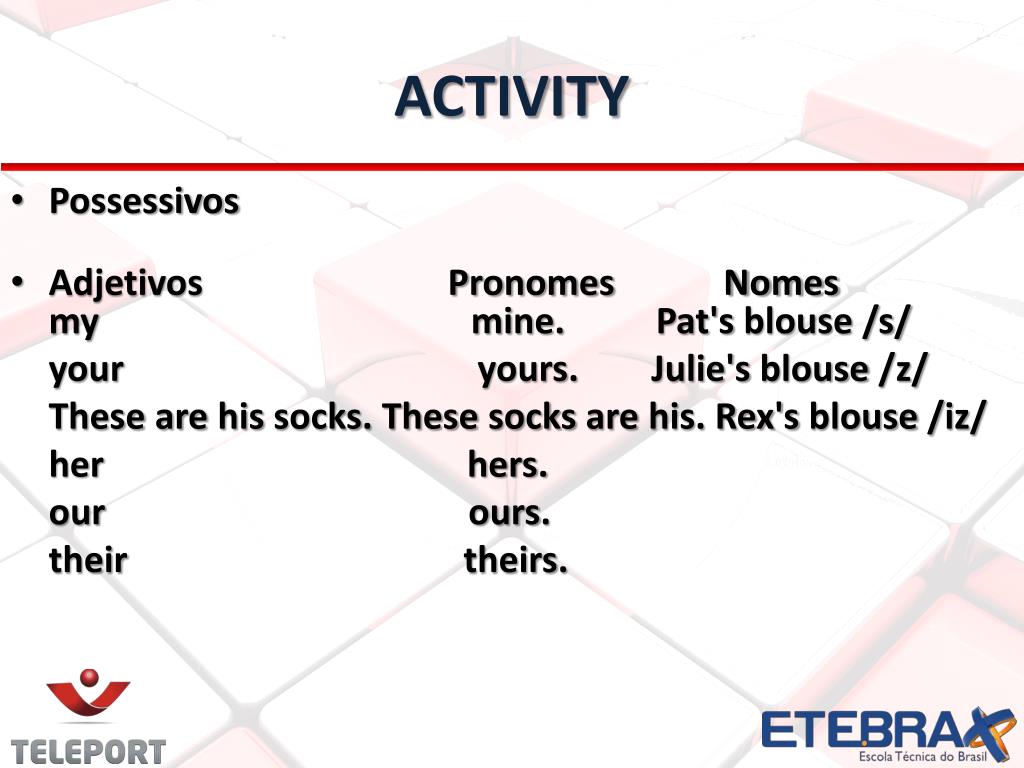 ACTIVITY

• Possessivos

• Adjetivos Pronomes Nomes
my mine. Pat's blouse /s/
your yours. Julie's blouse /z/
These are his socks. These socks are his. Rex's blouse /iz/
her hers.
our ours.
their theirs.

TELEPORT

ETEBRAX
Escola Técnica do Brasil